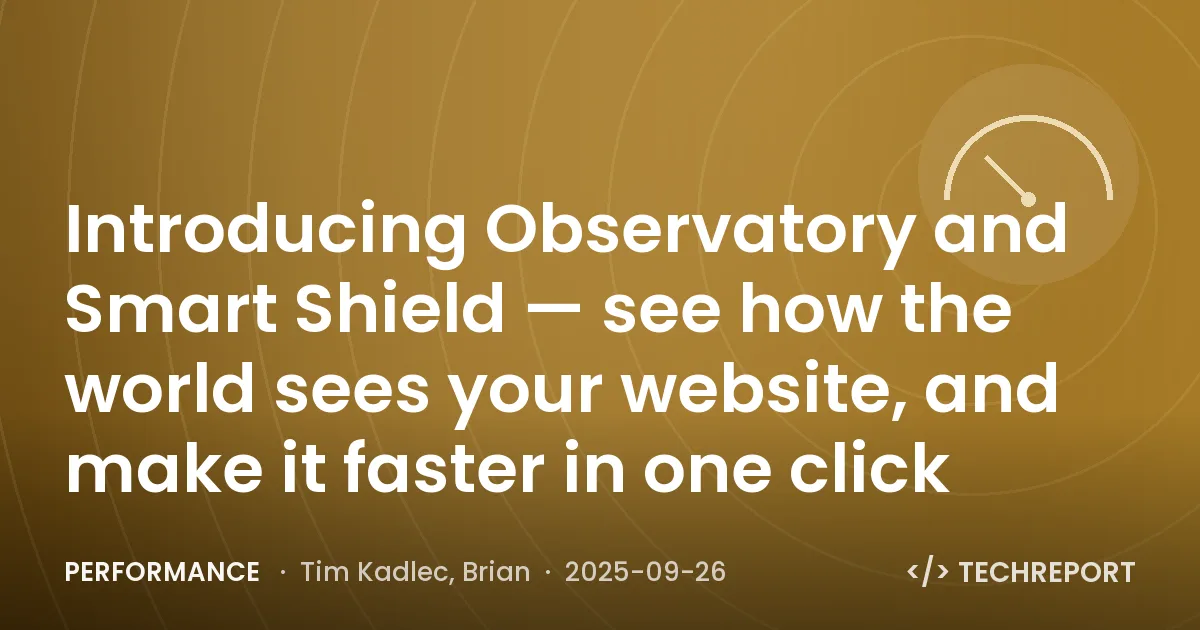 Introducing Observatory and Smart Shield — see how the world sees your website, and make it faster in one click

PERFORMANCE · Tim Kadlec, Brian · 2025-09-26

</> TECHREPORT